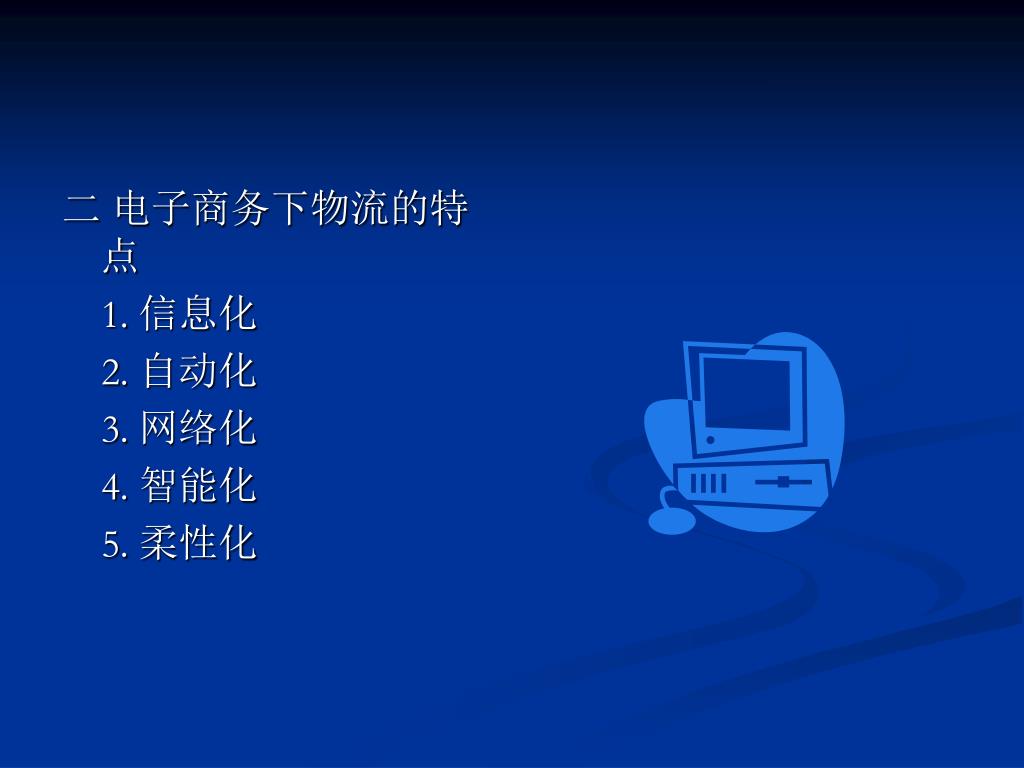 二 电子商务下物流的特点

1. 信息化

2. 自动化

3. 网络化

4. 智能化

5. 柔性化